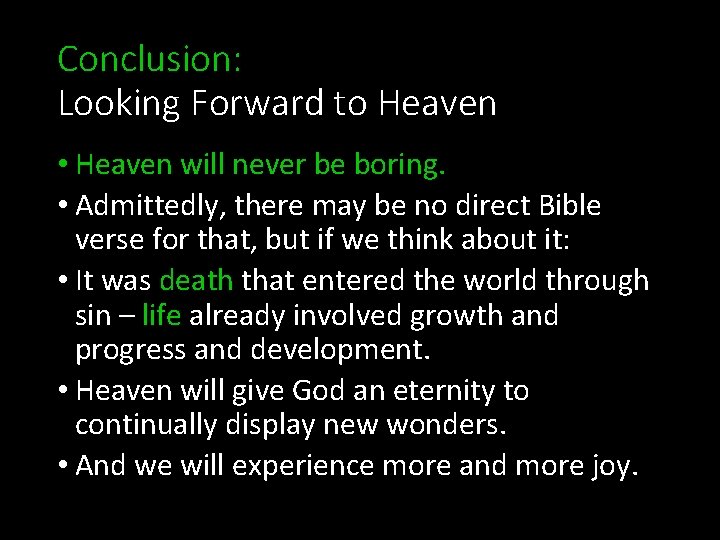 Conclusion:
Looking Forward to Heaven

• Heaven will never be boring.
• Admittedly, there may be no direct Bible verse for that, but if we think about it:
• It was death that entered the world through sin – life already involved growth and progress and development.
• Heaven will give God an eternity to continually display new wonders.
• And we will experience more and more joy.